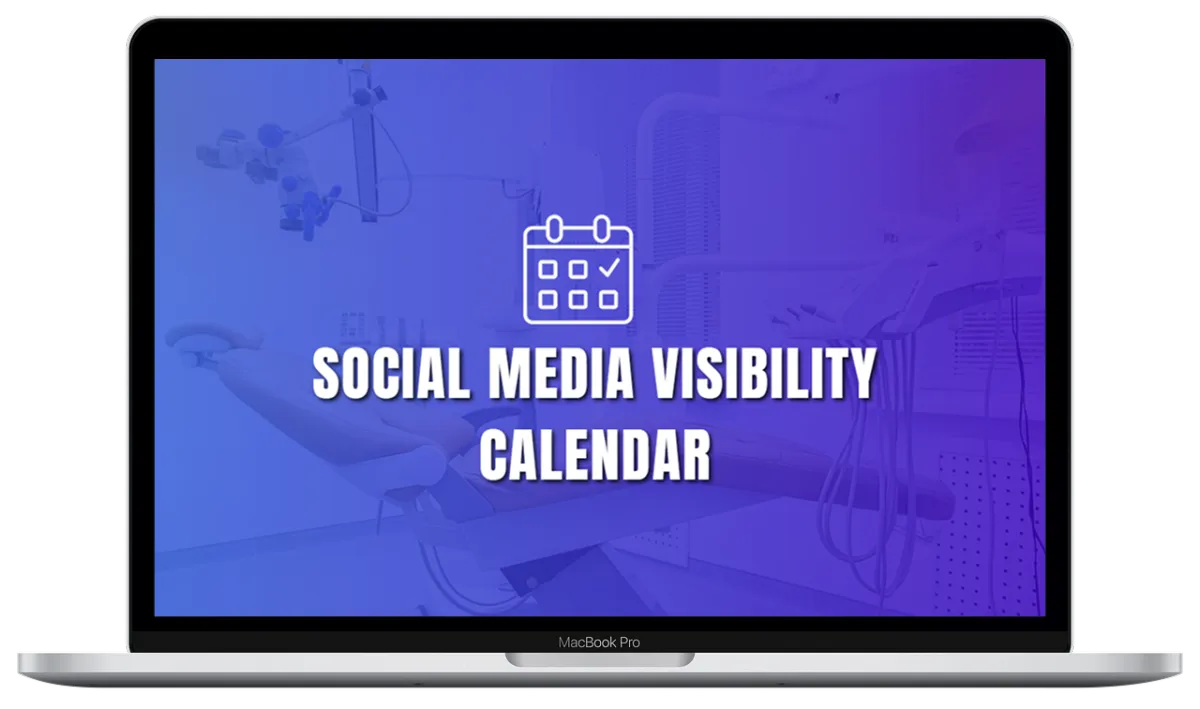 SOCIAL MEDIA VISIBILITY CALENDAR

MacBook Pro